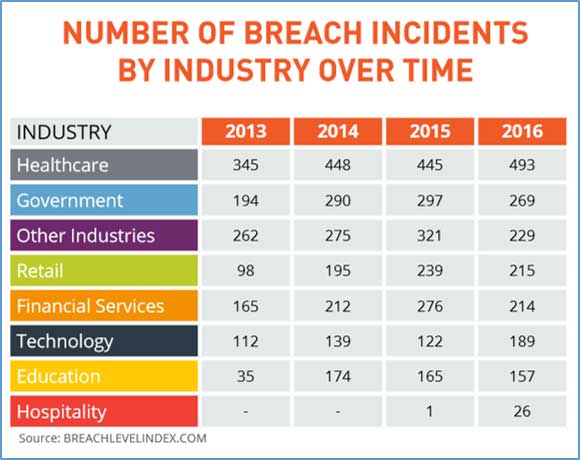 NUMBER OF BREACH INCIDENTS BY INDUSTRY OVER TIME

| INDUSTRY | 2013 | 2014 | 2015 | 2016 |
|---|---|---|---|---|
| Healthcare | 345 | 448 | 445 | 493 |
| Government | 194 | 290 | 297 | 269 |
| Other Industries | 262 | 275 | 321 | 229 |
| Retail | 98 | 195 | 239 | 215 |
| Financial Services | 165 | 212 | 276 | 214 |
| Technology | 112 | 139 | 122 | 189 |
| Education | 35 | 174 | 165 | 157 |
| Hospitality | - | - | 1 | 26 |

Source: BREACHLEVELINDEX.COM